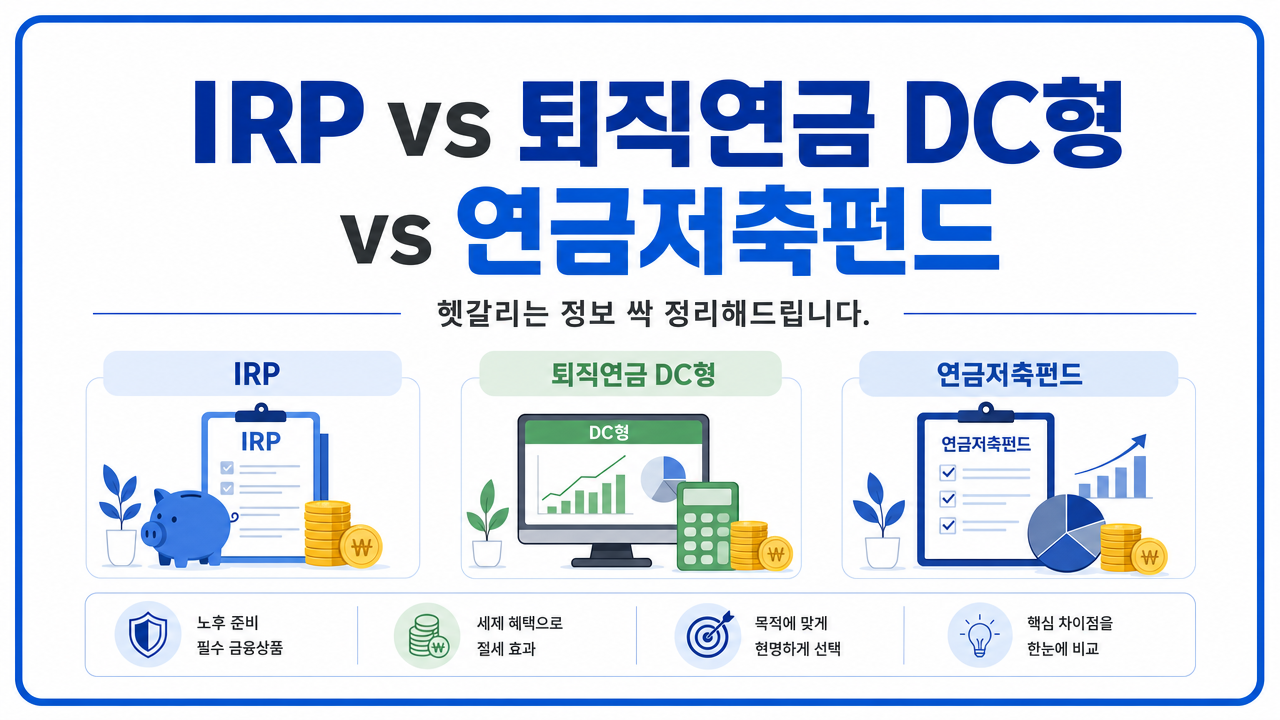 IRP vs 퇴직연금 DC형 vs 연금저축펀드

헷갈리는 정보 싹 정리해드립니다.

IRP

IRP

₩

퇴직연금 DC형

DC형

₩

연금저축펀드

연금저축펀드

₩

노후 준비
필수 금융상품

₩

세제 혜택으로
절세 효과

목적에 맞게
현명하게 선택

핵심 차이점을
한눈에 비교